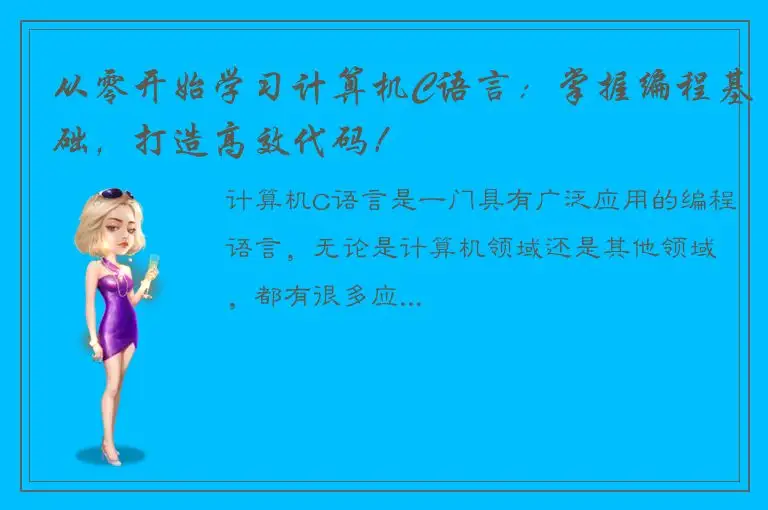 从零开始学习计算机C语言：掌握编程基础，打造高效代码！

计算机C语言是一门具有广泛应用的编程语言，无论是计算机领域还是其他领域，都有很多应...